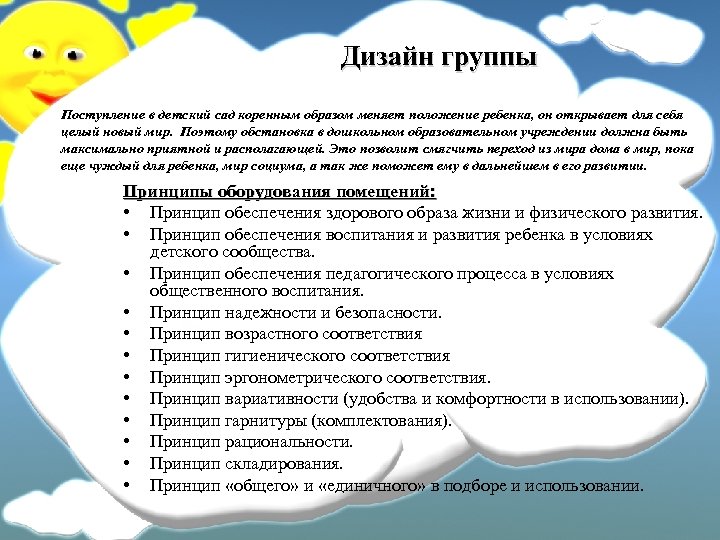 Дизайн группы

Поступление в детский сад коренным образом меняет положение ребенка, он открывает для себя целый новый мир. Поэтому обстановка в дошкольном образовательном учреждении должна быть максимально приятной и располагающей. Это позволит смягчить переход из мира дома в мир, пока еще чуждый для ребенка, мир социума, а так же поможет ему в дальнейшем в его развитии.

Принципы оборудования помещений:
• Принцип обеспечения здорового образа жизни и физического развития.
• Принцип обеспечения воспитания и развития ребенка в условиях детского сообщества.
• Принцип обеспечения педагогического процесса в условиях общественного воспитания.
• Принцип надежности и безопасности.
• Принцип возрастного соответствия
• Принцип гигиенического соответствия
• Принцип эргонометрического соответствия.
• Принцип вариативности (удобства и комфортности в использовании).
• Принцип гарнитуры (комплектования).
• Принцип рациональности.
• Принцип складирования.
• Принцип «общего» и «единичного» в подборе и использовании.